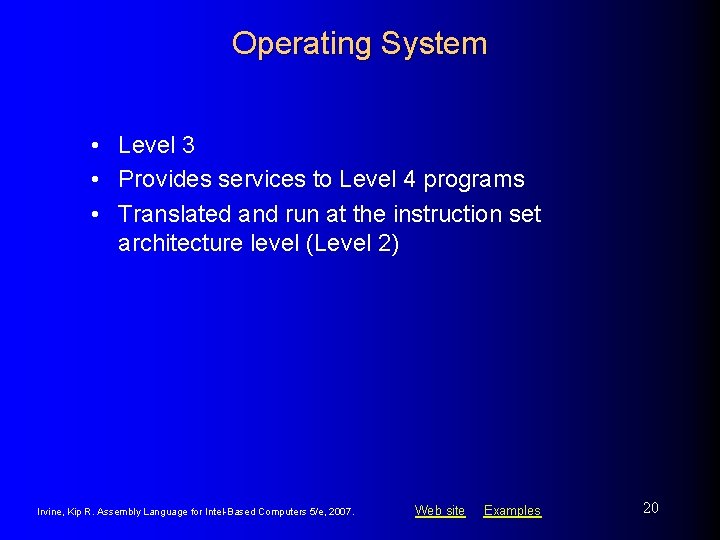 Operating System

• Level 3
• Provides services to Level 4 programs
• Translated and run at the instruction set architecture level (Level 2)

Irvine, Kip R. Assembly Language for Intel-Based Computers 5/e, 2007.

Web site Examples

20